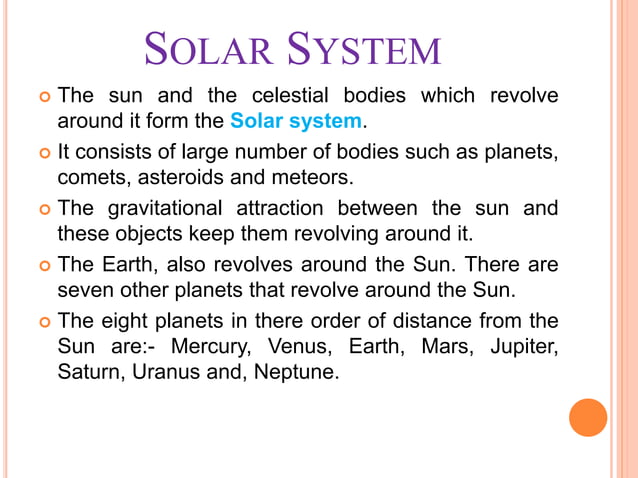 SOLAR SYSTEM

The sun and the celestial bodies which revolve around it form the Solar system.

It consists of large number of bodies such as planets, comets, asteroids and meteors.

The gravitational attraction between the sun and these objects keep them revolving around it.

The Earth, also revolves around the Sun. There are seven other planets that revolve around the Sun.

The eight planets in there order of distance from the Sun are:- Mercury, Venus, Earth, Mars, Jupiter, Saturn, Uranus and, Neptune.